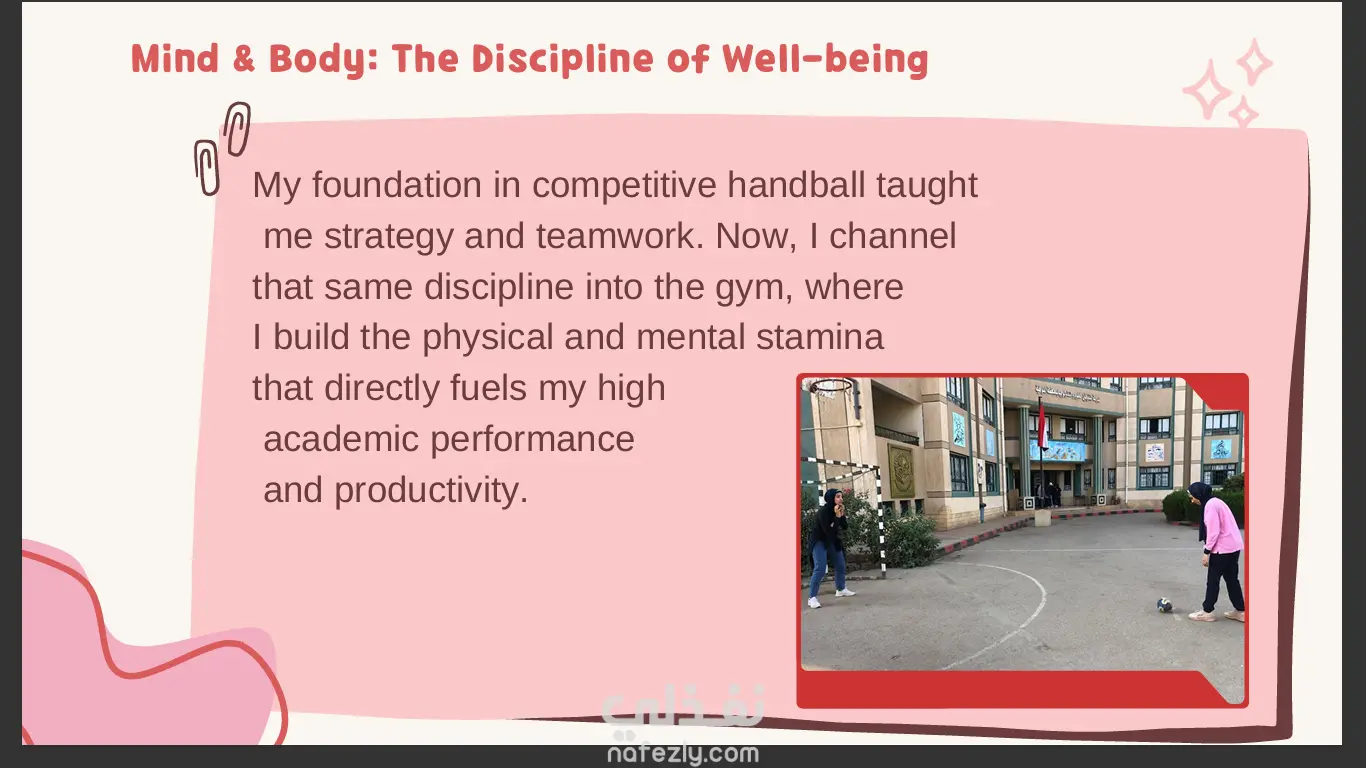 Mind & Body: The Discipline of Well-being

My foundation in competitive handball taught me strategy and teamwork. Now, I channel that same discipline into the gym, where I build the physical and mental stamina that directly fuels my high academic performance and productivity.

نفذلي
nafezly.com